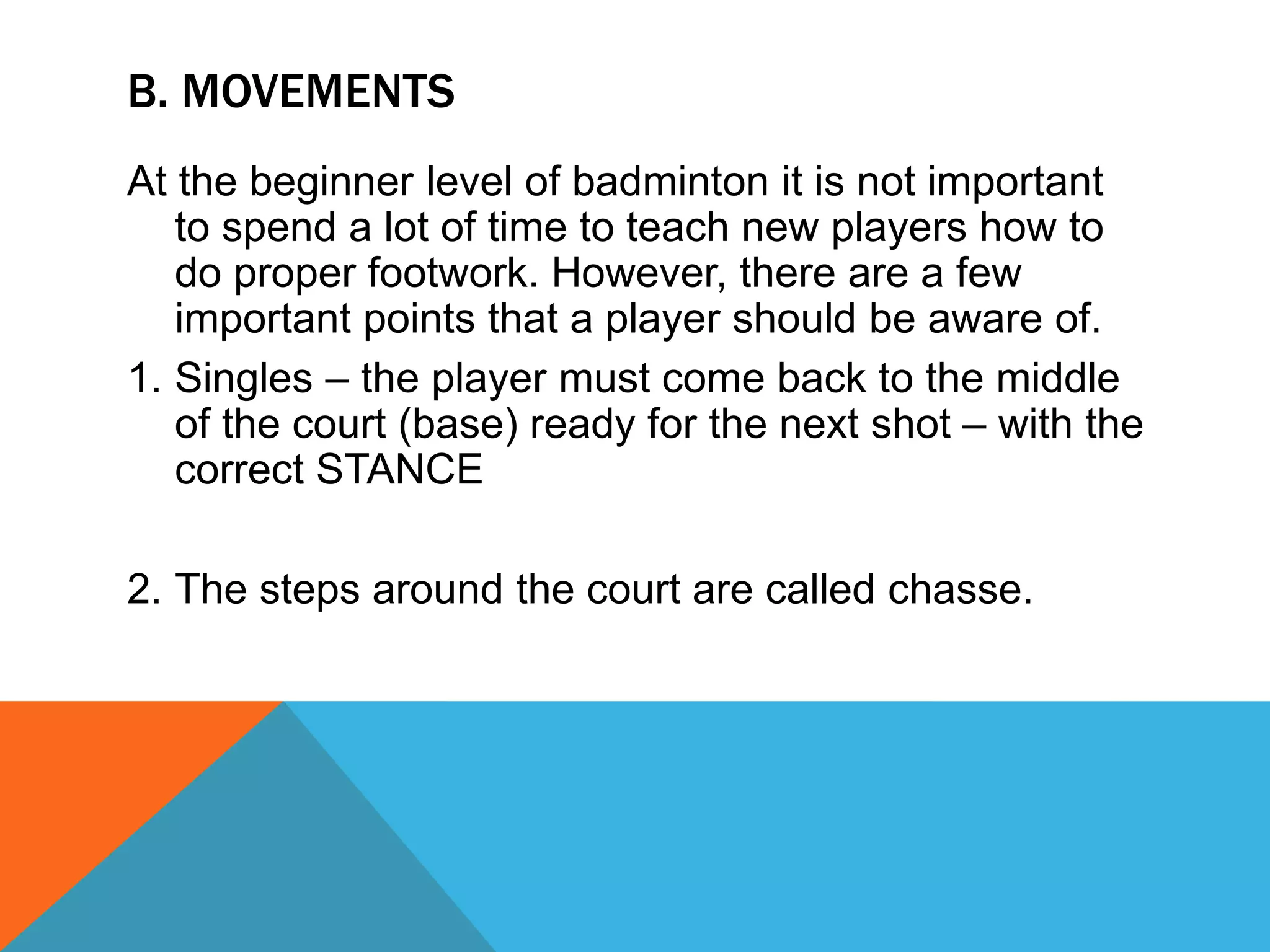 B. MOVEMENTS

At the beginner level of badminton it is not important to spend a lot of time to teach new players how to do proper footwork. However, there are a few important points that a player should be aware of.

1. Singles – the player must come back to the middle of the court (base) ready for the next shot – with the correct STANCE

2. The steps around the court are called chasse.